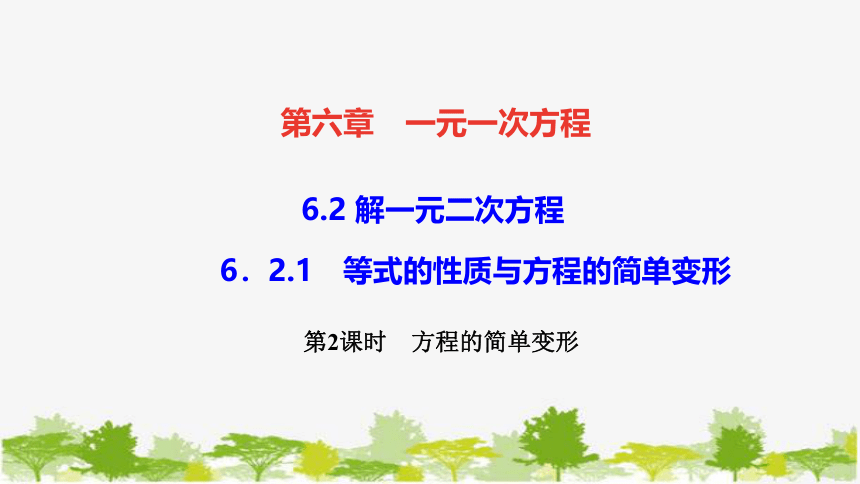 第六章　一元一次方程

6.2 解一元二次方程

6．2.1　等式的性质与方程的简单变形

第2课时　方程的简单变形